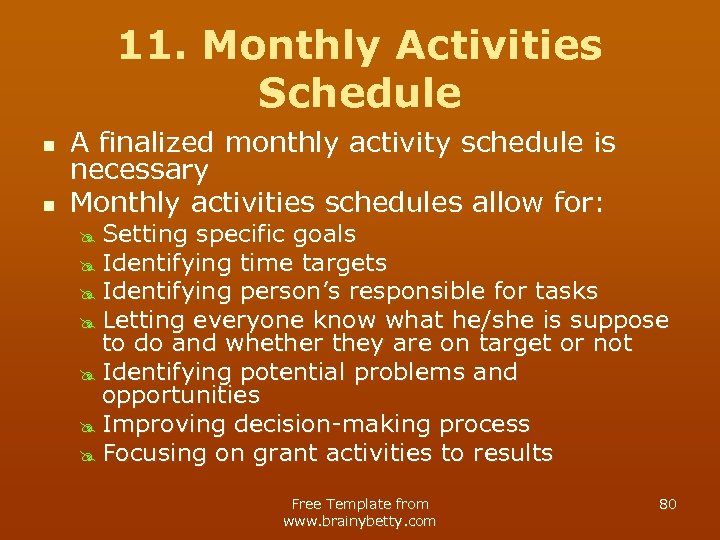 11. Monthly Activities Schedule

- A finalized monthly activity schedule is necessary
- Monthly activities schedules allow for:
  - Setting specific goals
  - Identifying time targets
  - Identifying person's responsible for tasks
  - Letting everyone know what he/she is suppose to do and whether they are on target or not
  - Identifying potential problems and opportunities
  - Improving decision-making process
  - Focusing on grant activities to results

Free Template from www.brainybetty.com

80